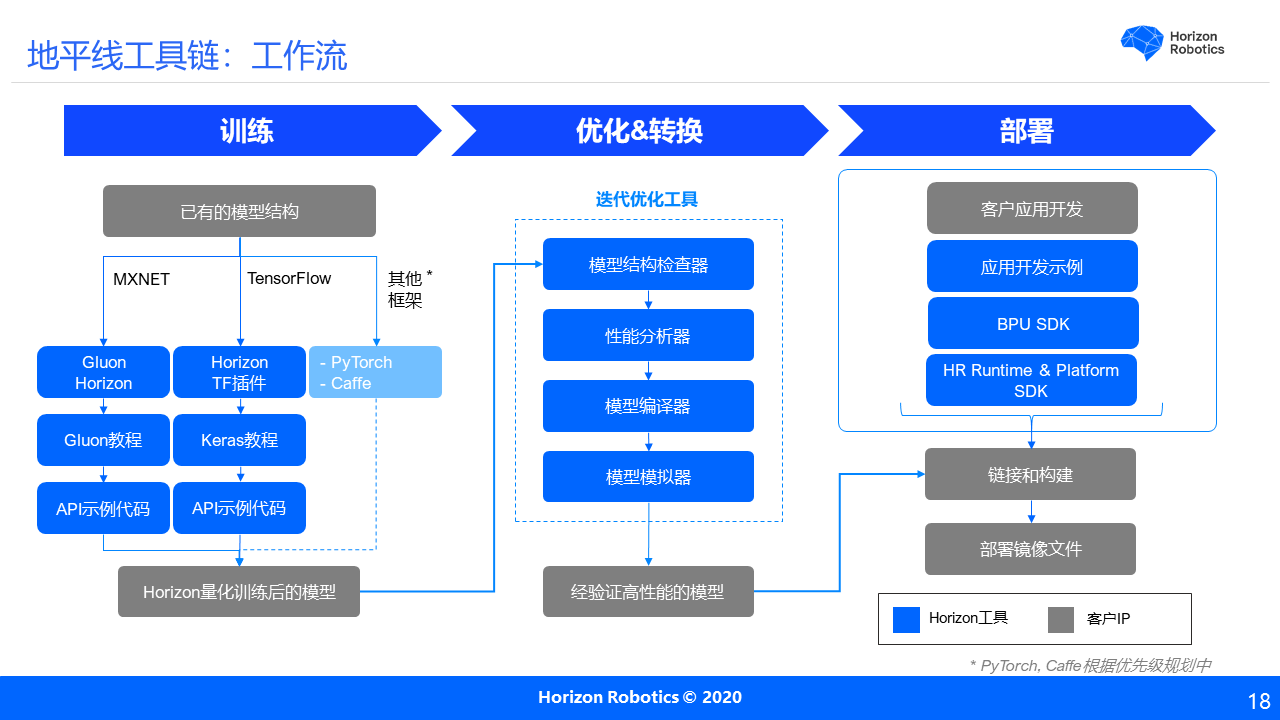 地平线工具链：工作流

Horizon Robotics

训练

优化&转换

部署

已有的模型结构

MXNET

TensorFlow

其他 * 框架

Gluon Horizon

Horizon TF插件

- PyTorch
- Caffe

Gluon教程

Keras教程

API示例代码

API示例代码

Horizon量化训练后的模型

迭代优化工具

模型结构检查器

性能分析器

模型编译器

模型模拟器

经验证高性能的模型

客户应用开发

应用开发示例

BPU SDK

HR Runtime & Platform SDK

链接和构建

部署镜像文件

Horizon工具

客户IP

* PyTorch, Caffe根据优先级规划中

Horizon Robotics © 2020

18